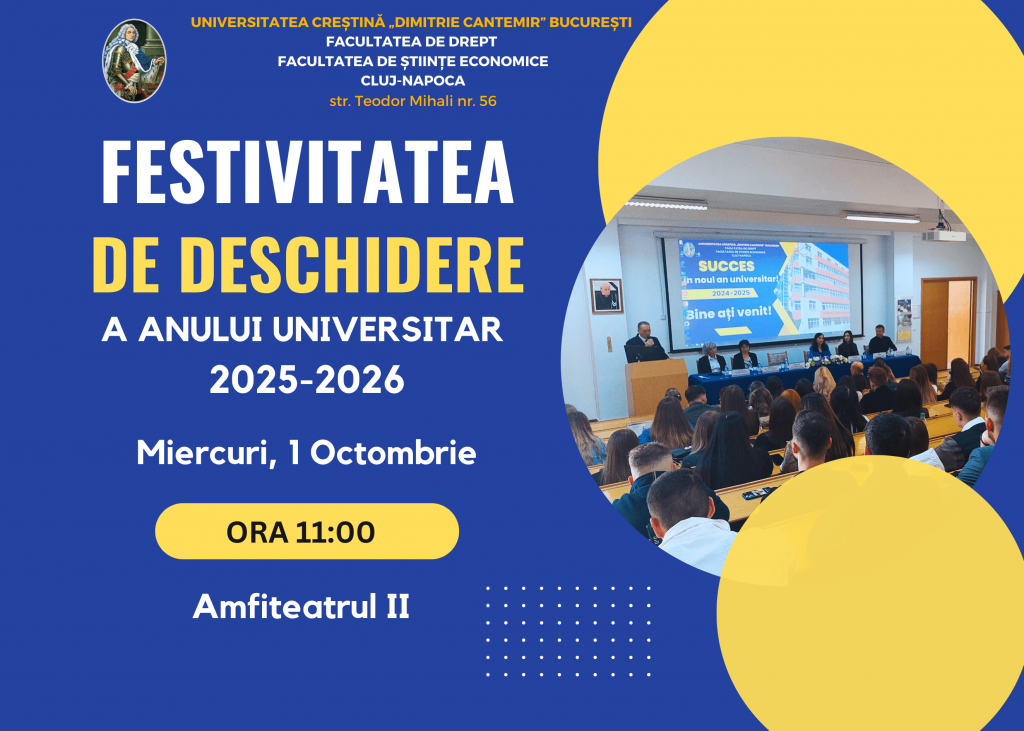 UNIVERSITATEA CREȘTINĂ „DIMITRIE CANTEMIR" BUCUREȘTI
FACULTATEA DE DREPT
FACULTATEA DE ȘTIINȚE ECONOMICE
CLUJ-NAPOCA
str. Teodor Mihali nr. 56

FESTIVITATEA
DE DESCHIDERE
A ANULUI UNIVERSITAR
2025-2026

Miercuri, 1 Octombrie

ORA 11:00

Amfiteatrul II

SUCCES
în noul an universitar!
2024-2025
Bine ați venit!